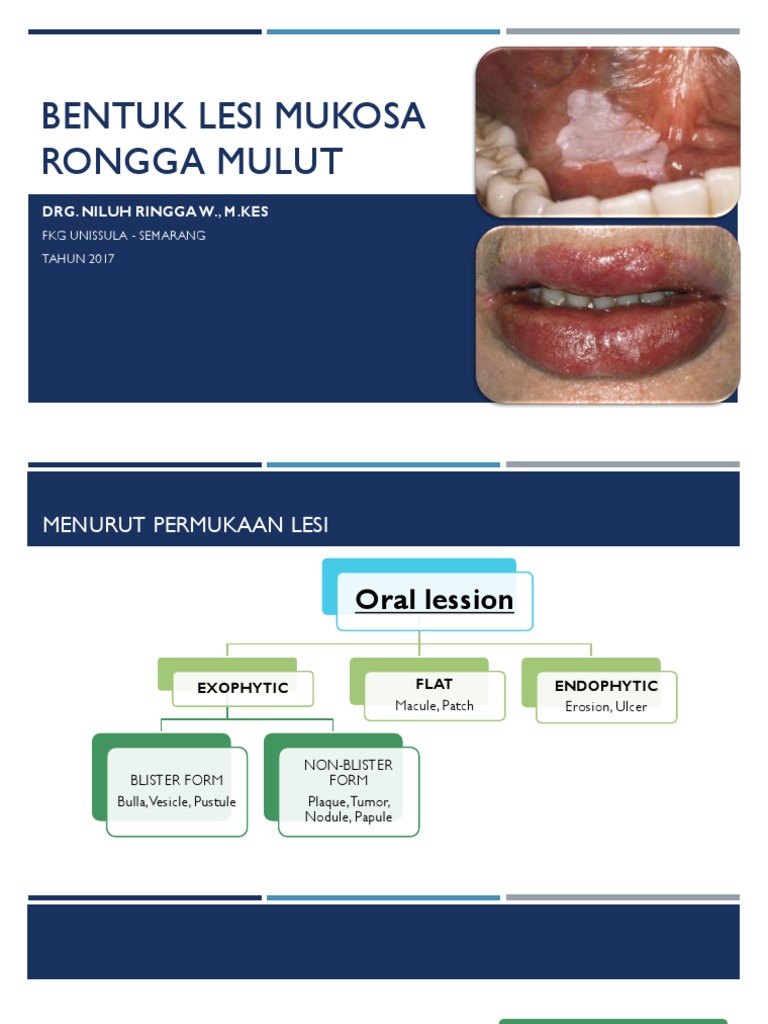 BENTUK LESI MUKOSA RONGGA MULUT

DRG. NILUH RINGGA W., M.KES

FKG UNISSULA - SEMARANG

TAHUN 2017

MENURUT PERMUKAAN LESI

Oral lession

EXOPHYTIC

FLAT
Macule, Patch

ENDOPHYTIC
Erosion, Ulcer

BLISTER FORM
Bulla, Vesicle, Pustule

NON-BLISTER FORM
Plaque, Tumor, Nodule, Papule